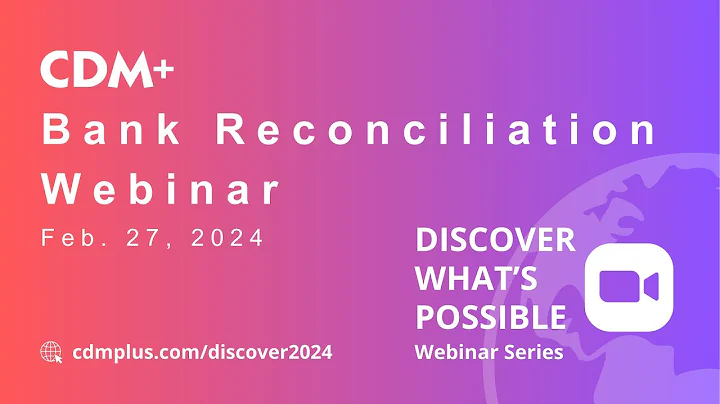 CDM+

Bank Reconciliation Webinar

Feb. 27, 2024

DISCOVER WHAT'S POSSIBLE
Webinar Series

cdmplus.com/discover2024